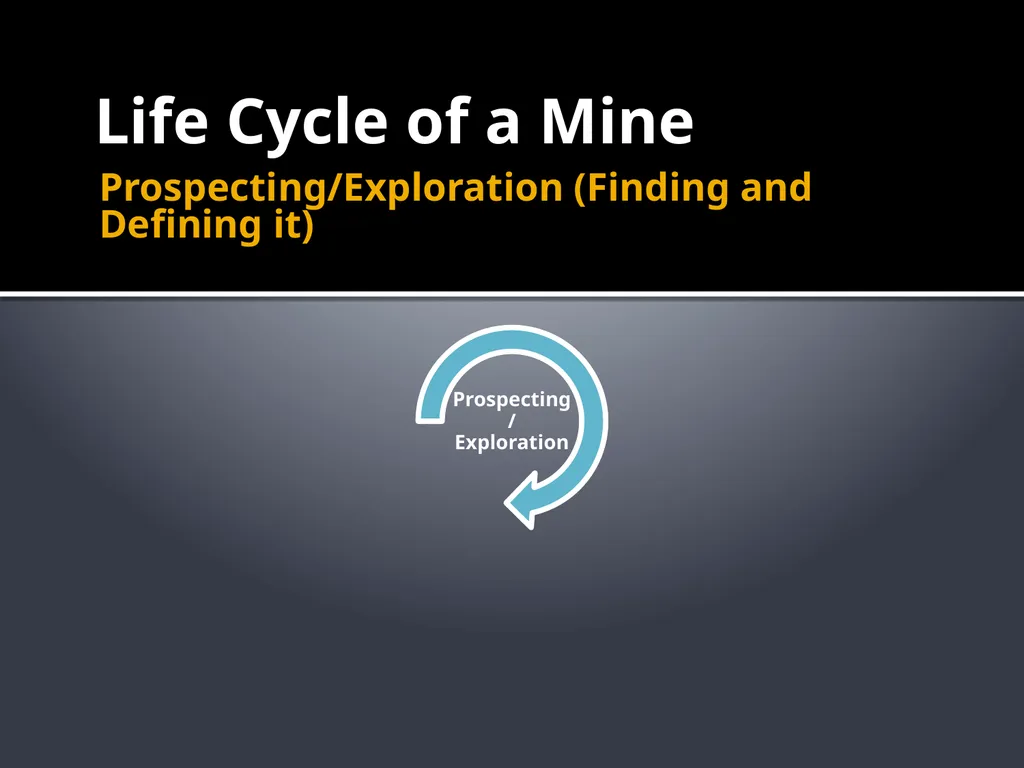 Life Cycle of a Mine

Prospecting/Exploration (Finding and Defining it)

Prospecting / Exploration